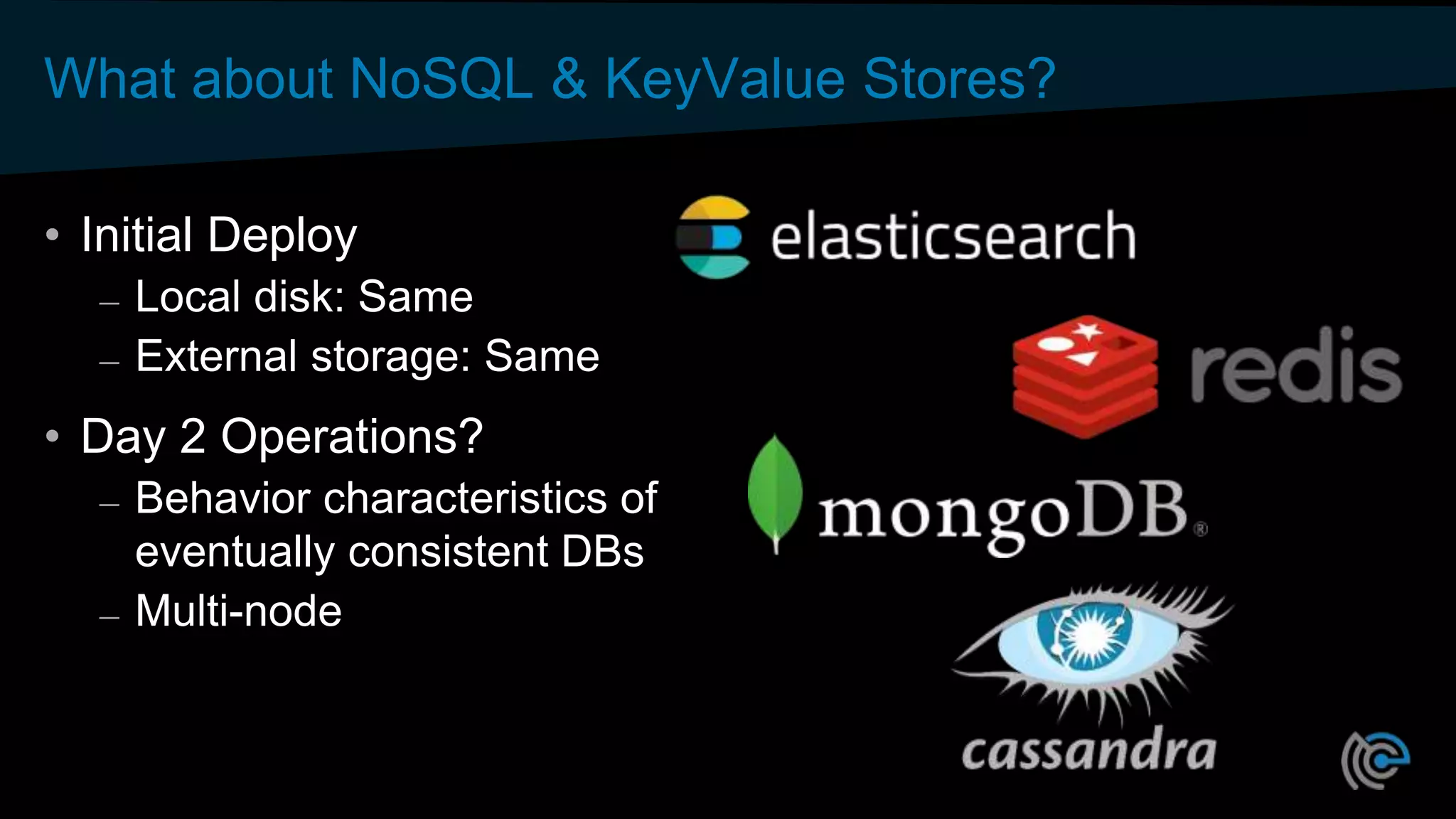 What about NoSQL & KeyValue Stores?

• Initial Deploy
– Local disk: Same
– External storage: Same

• Day 2 Operations?
– Behavior characteristics of eventually consistent DBs
– Multi-node

elasticsearch

redis

mongoDB®

cassandra